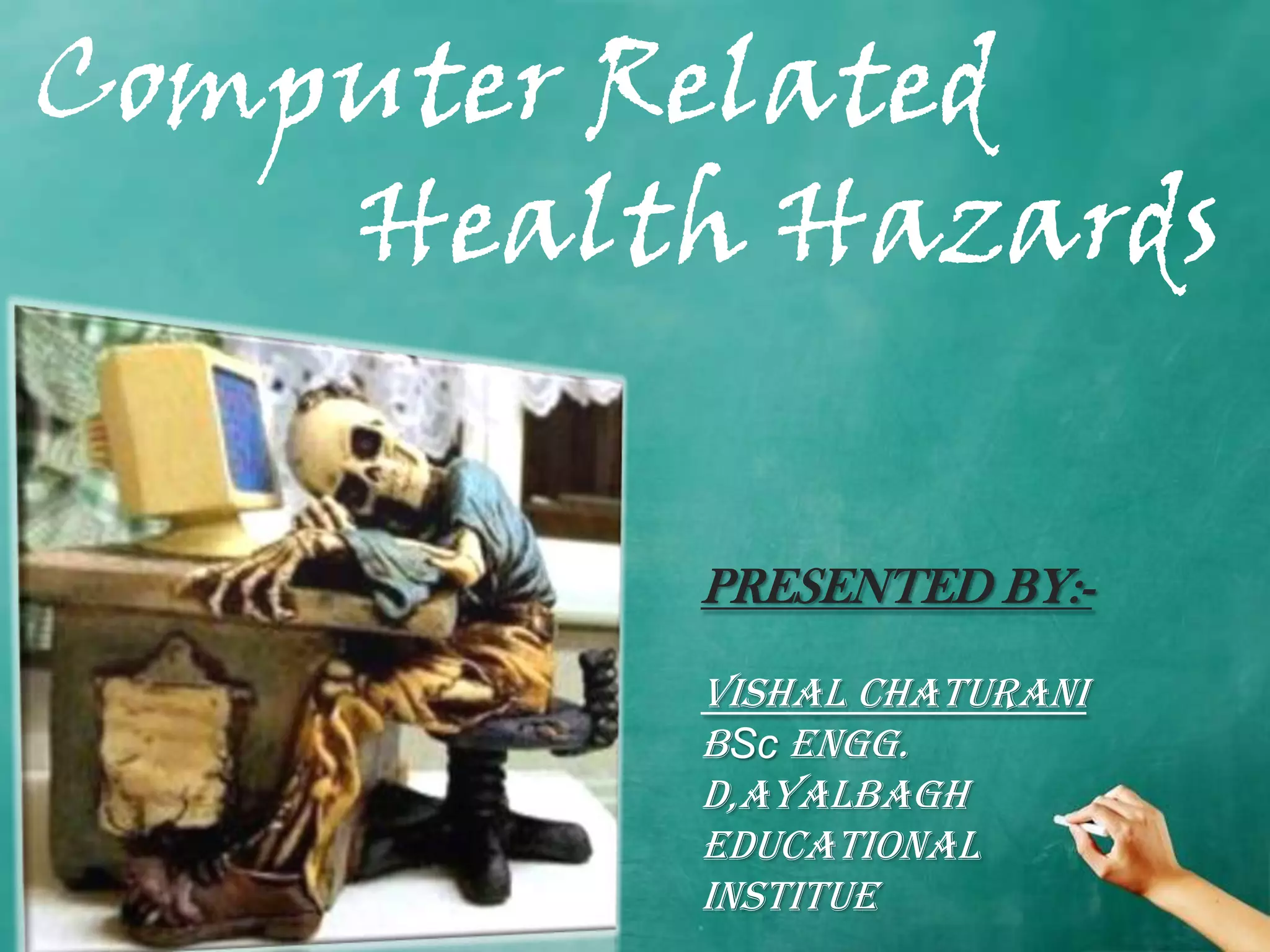 Computer Related
Health Hazards

PRESENTED BY:-

VISHAL CHATURANI
BSc ENGG.
D,AYALBAGH
EDUCATIONAL
INSTITUE